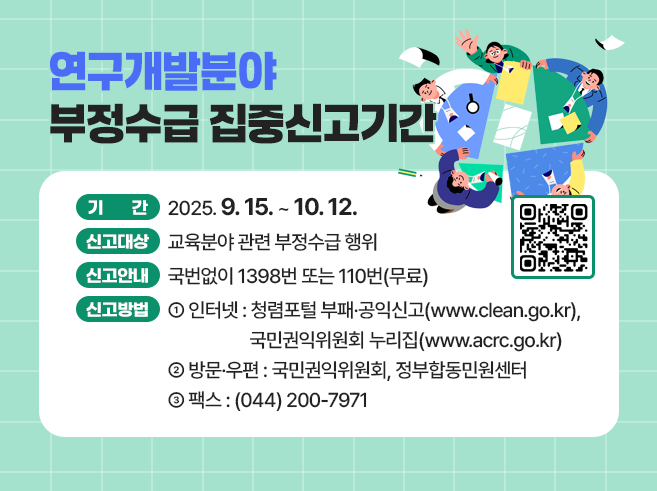 연구개발분야
부정수급 집중신고기간

기 간 2025. 9. 15. ~ 10. 12.

신고대상 교육분야 관련 부정수급 행위

신고안내 국번없이 1398번 또는 110번(무료)

신고방법 ① 인터넷 : 청렴포털 부패·공익신고(www.clean.go.kr), 국민권익위원회 누리집(www.acrc.go.kr)
② 방문·우편 : 국민권익위원회, 정부합동민원센터
③ 팩스 : (044) 200-7971